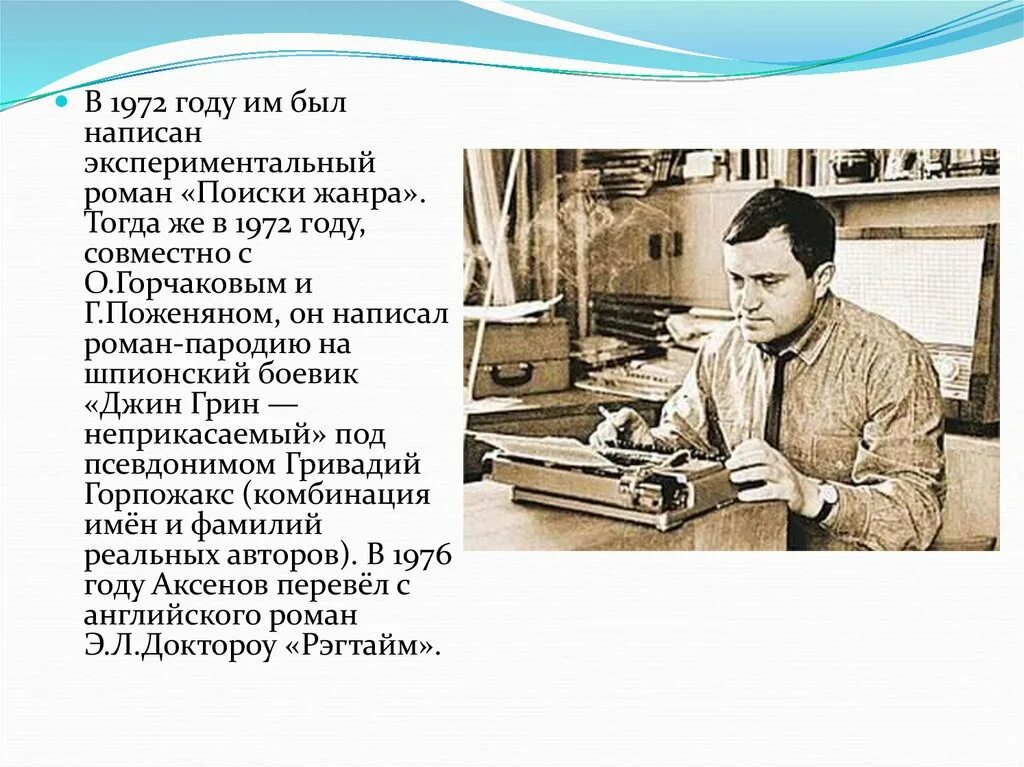 В 1972 году им был написан экспериментальный роман «Поиски жанра». Тогда же в 1972 году, совместно с О.Горчаковым и Г.Поженяном, он написал роман-пародию на шпионский боевик «Джин Грин — неприкасаемый» под псевдонимом Гривадий Горпожакс (комбинация имён и фамилий реальных авторов). В 1976 году Аксенов перевёл с английского роман Э.Л.Доктороу «Рэгтайм».